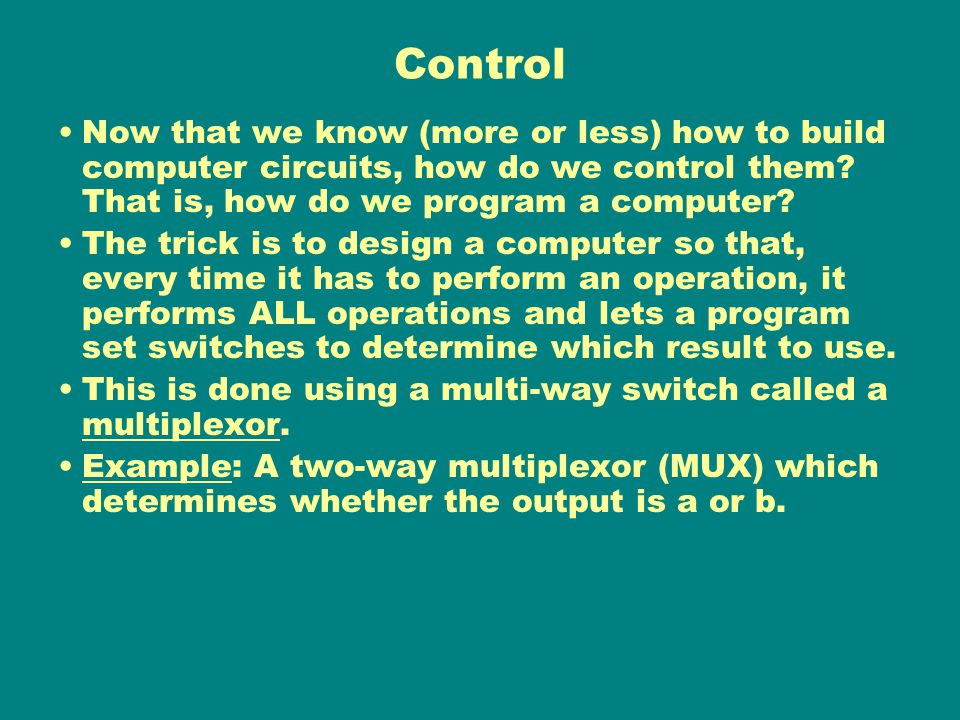 Control

• Now that we know (more or less) how to build computer circuits, how do we control them? That is, how do we program a computer?

• The trick is to design a computer so that, every time it has to perform an operation, it performs ALL operations and lets a program set switches to determine which result to use.

• This is done using a multi-way switch called a multiplexor.

• Example: A two-way multiplexor (MUX) which determines whether the output is a or b.